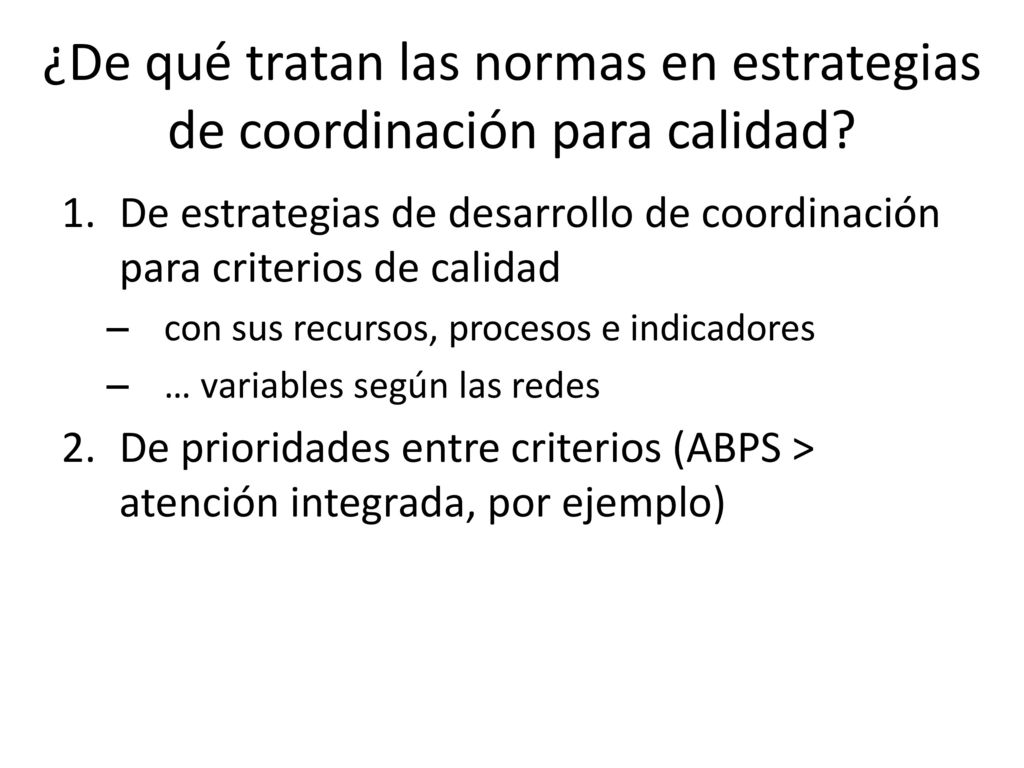 ¿De qué tratan las normas en estrategias de coordinación para calidad?

1. De estrategias de desarrollo de coordinación para criterios de calidad
– con sus recursos, procesos e indicadores
– … variables según las redes
2. De prioridades entre criterios (ABPS > atención integrada, por ejemplo)